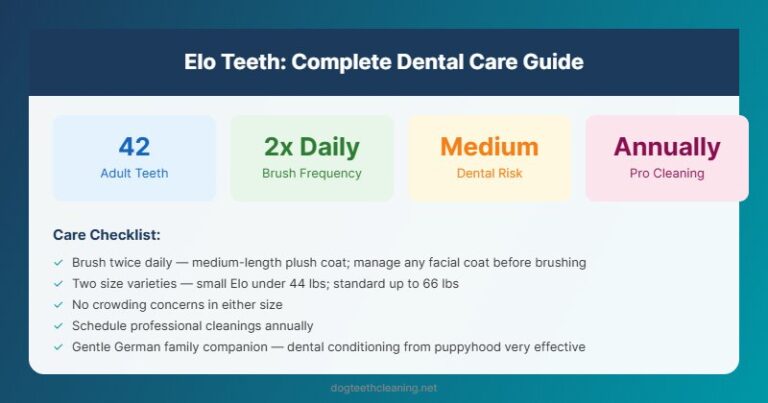 Elo Teeth: Complete Dental Care Guide

42
Adult Teeth

2x Daily
Brush Frequency

Medium
Dental Risk

Annually
Pro Cleaning

Care Checklist:

✓ Brush twice daily — medium-length plush coat; manage any facial coat before brushing
✓ Two size varieties — small Elo under 44 lbs; standard up to 66 lbs
✓ No crowding concerns in either size
✓ Schedule professional cleanings annually
✓ Gentle German family companion — dental conditioning from puppyhood very effective

dogteethcleaning.net